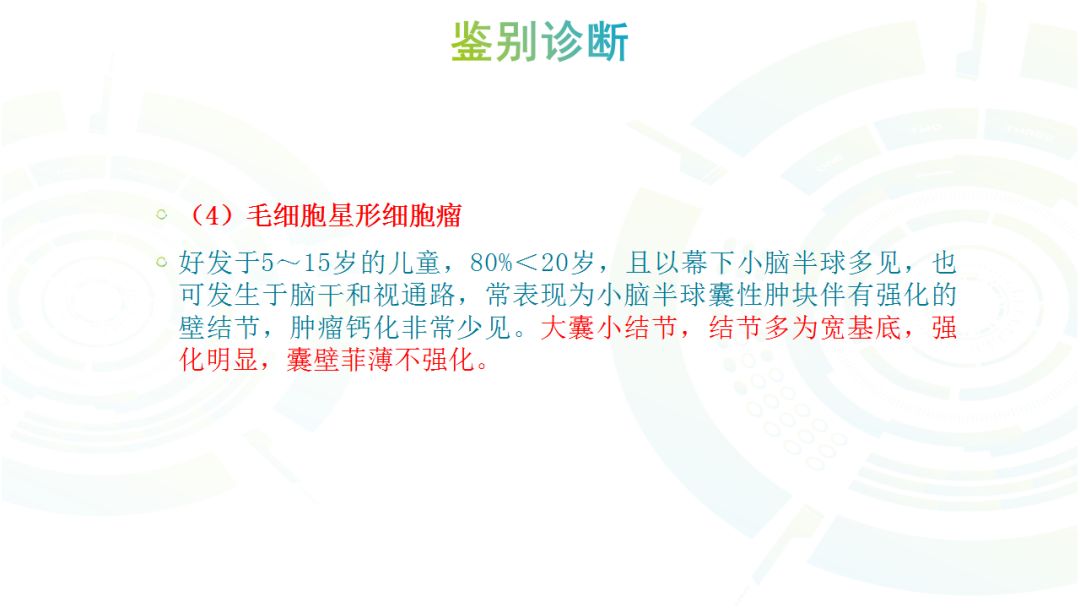 鉴别诊断

（4）毛细胞星形细胞瘤

好发于5～15岁的儿童，80%＜20岁，且以幕下小脑半球多见，也可发生于脑干和视通路，常表现为小脑半球囊性肿块伴有强化的壁结节，肿瘤钙化非常少见。大囊小结节，结节多为宽基底，强化明显，囊壁菲薄不强化。